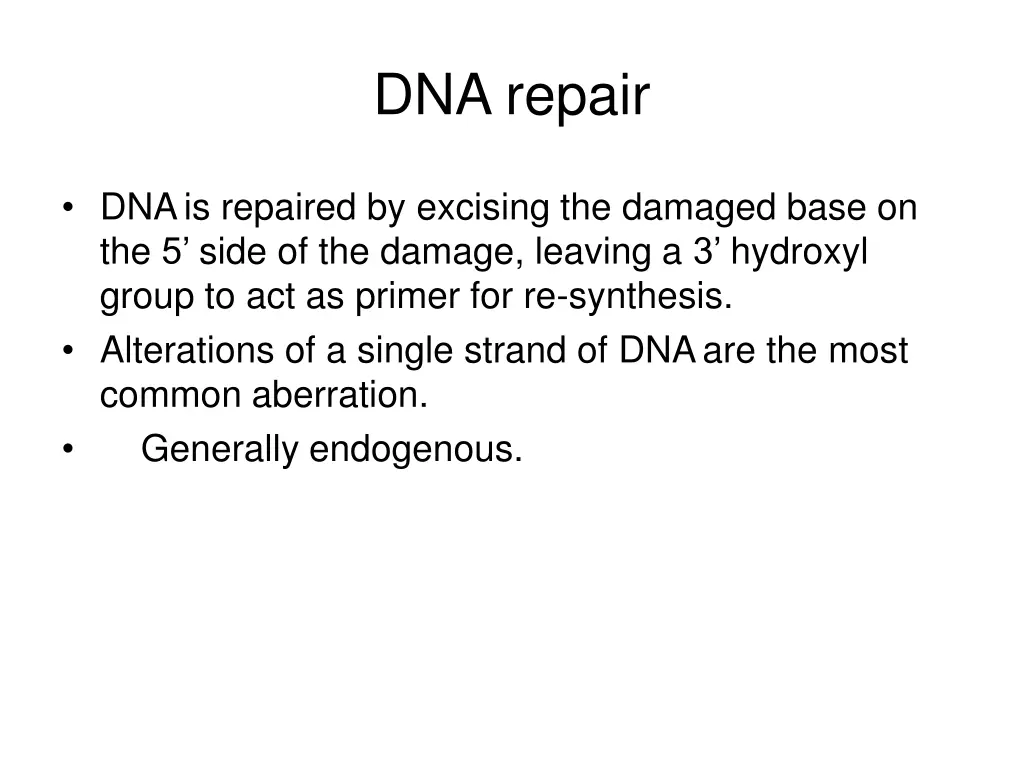 DNA repair

• DNA is repaired by excising the damaged base on the 5’ side of the damage, leaving a 3’ hydroxyl group to act as primer for re-synthesis.
• Alterations of a single strand of DNA are the most common aberration.
• Generally endogenous.